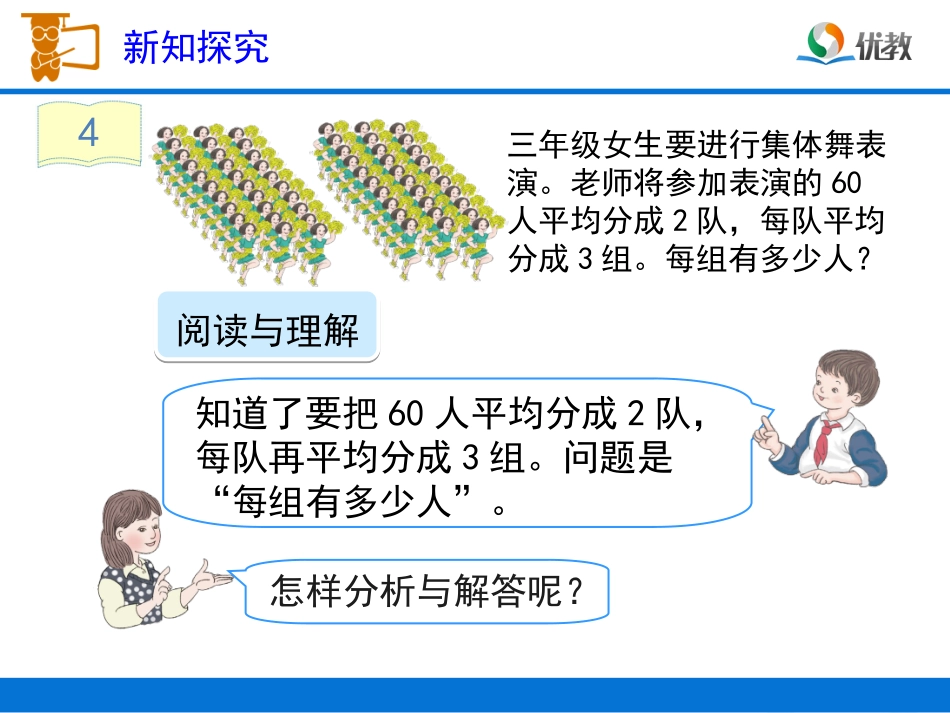 新知探究

优教

4

三年级女生要进行集体舞表演。老师将参加表演的 60 人平均分成 2 队，每队平均分成 3 组。每组有多少人？

阅读与理解

知道了要把 60 人平均分成 2 队，每队再平均分成 3 组。问题是“每组有多少人”。

怎样分析与解答呢？